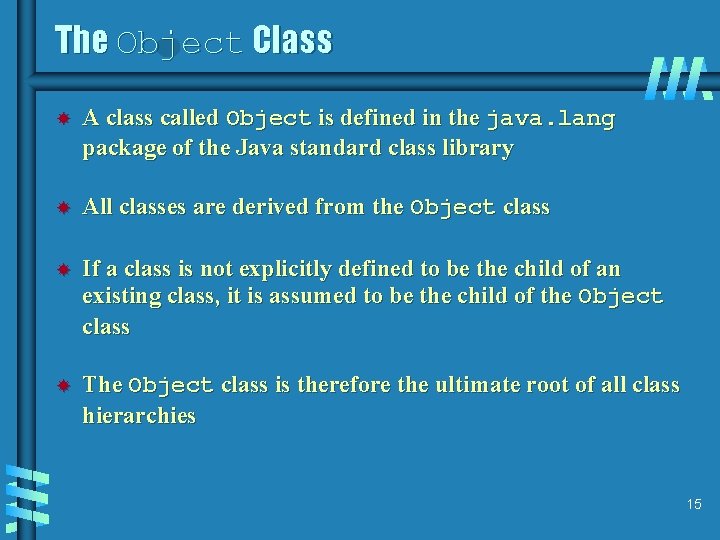 The Object Class

A class called Object is defined in the java.lang package of the Java standard class library

All classes are derived from the Object class

If a class is not explicitly defined to be the child of an existing class, it is assumed to be the child of the Object class

The Object class is therefore the ultimate root of all class hierarchies

15